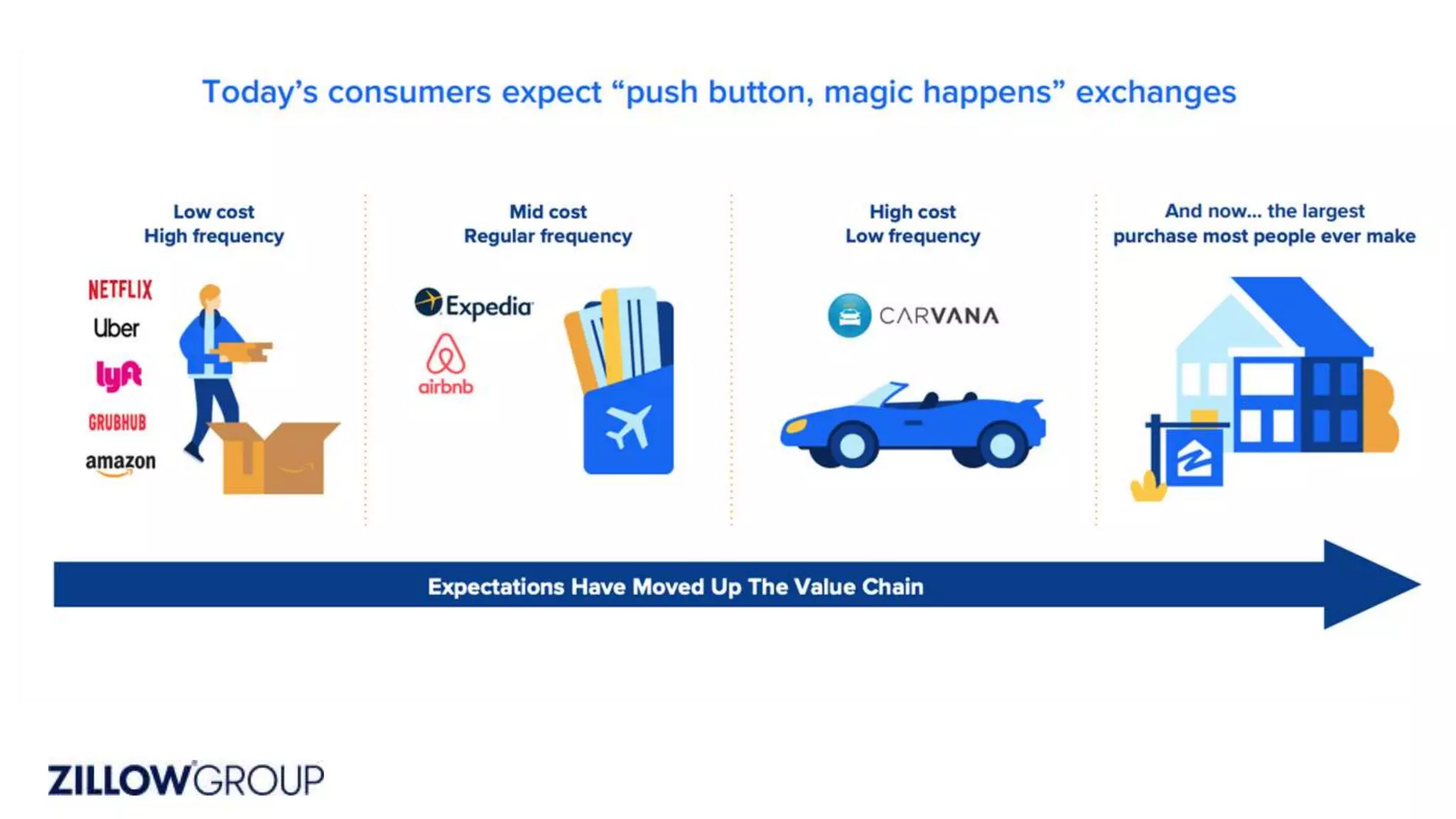 Today's consumers expect "push button, magic happens" exchanges

Low cost
High frequency

NETFLIX
Uber
lyft
GRUBHUB
amazon

Mid cost
Regular frequency

Expedia
airbnb

High cost
Low frequency

CARVANA

And now... the largest
purchase most people ever make

Expectations Have Moved Up The Value Chain

ZILLOW GROUP